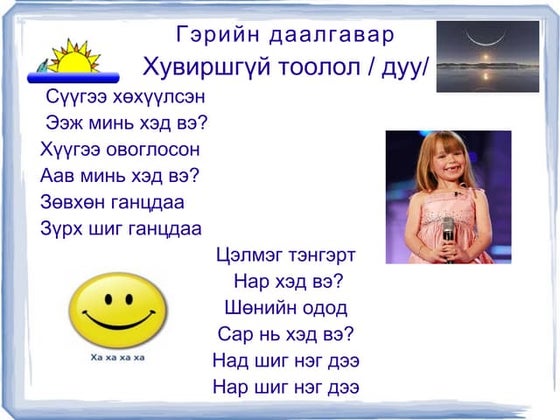 Гэрийн даалгавар
Хувиршгүй тоолол / дуу/

Сүүгээ хөхүүлсэн
Ээж минь хэд вэ?
Хүүгээ овоглосон
Аав минь хэд вэ?
Зөвхөн ганцдаа
Зүрх шиг ганцдаа

Цэлмэг тэнгэрт
Нар хэд вэ?
Шөнийн одод
Сар нь хэд вэ?
Над шиг нэг дээ
Нар шиг нэг дээ

Ха ха ха ха